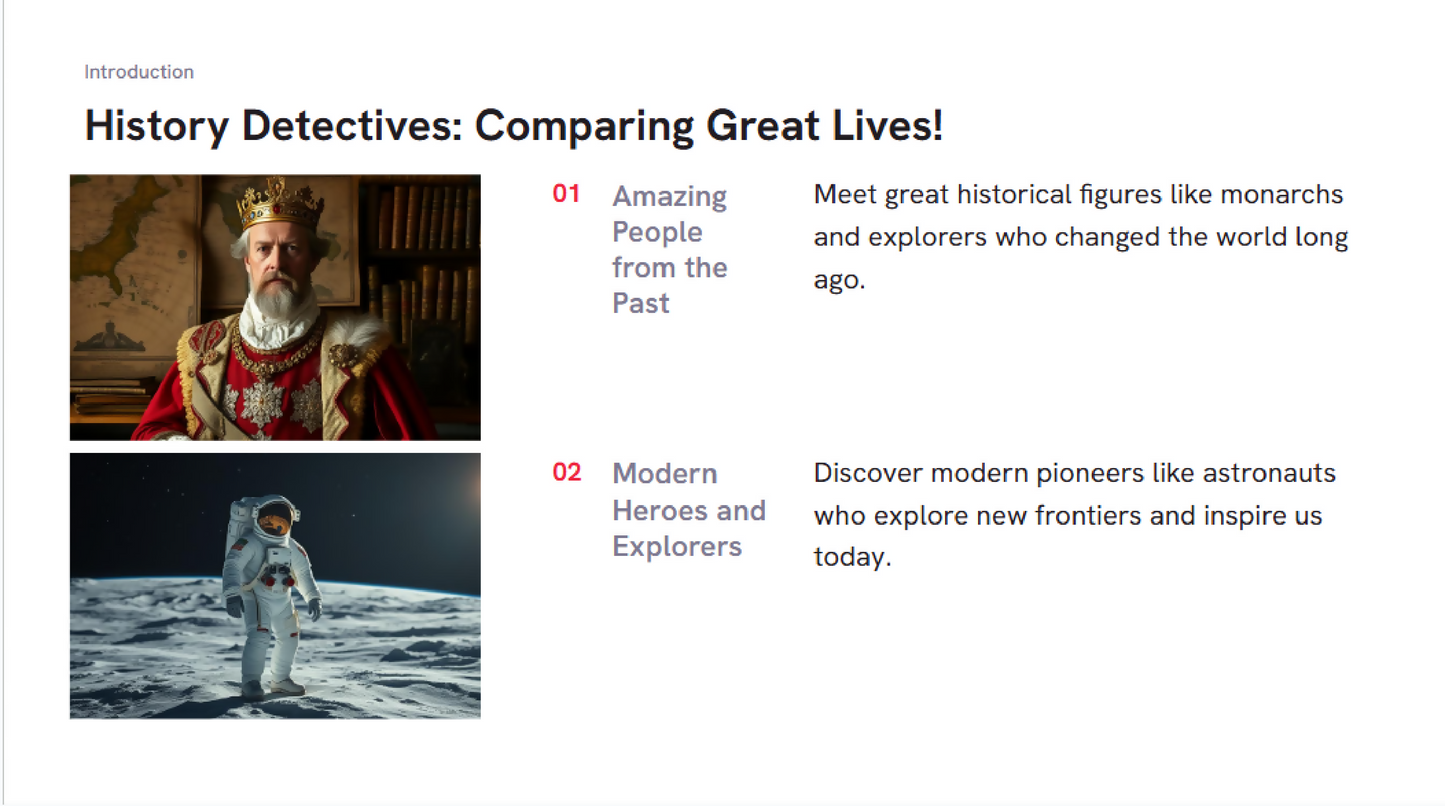 Introduction

History Detectives: Comparing Great Lives!

01 Amazing People from the Past

Meet great historical figures like monarchs and explorers who changed the world long ago.

02 Modern Heroes and Explorers

Discover modern pioneers like astronauts who explore new frontiers and inspire us today.